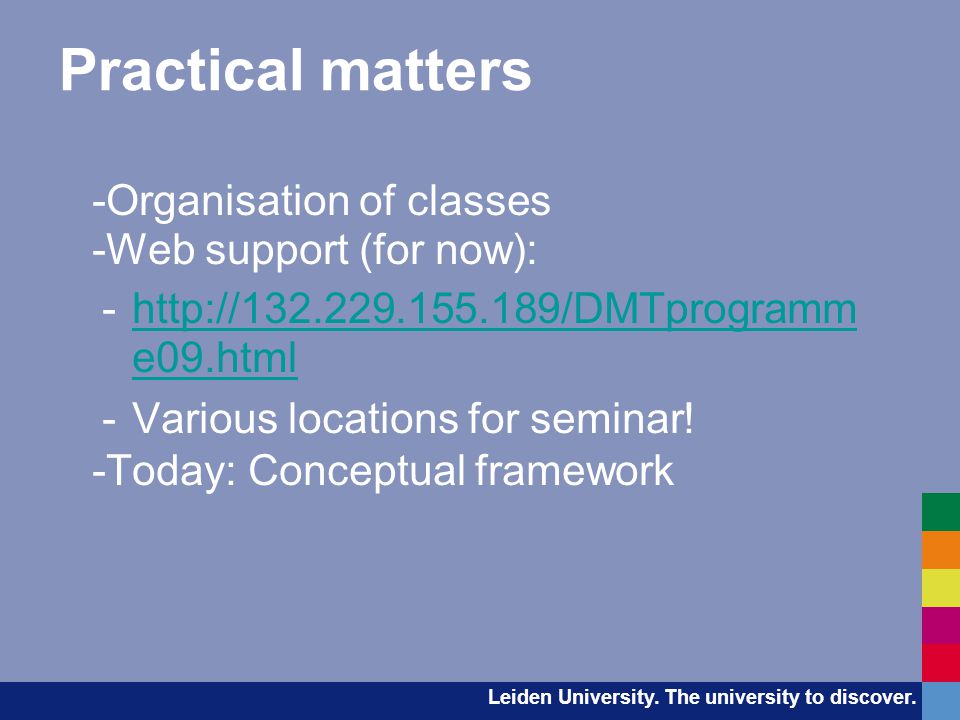 Practical matters

-Organisation of classes
-Web support (for now):
- http://132.229.155.189/DMTprogramme09.html
- Various locations for seminar!
-Today: Conceptual framework

Leiden University. The university to discover.